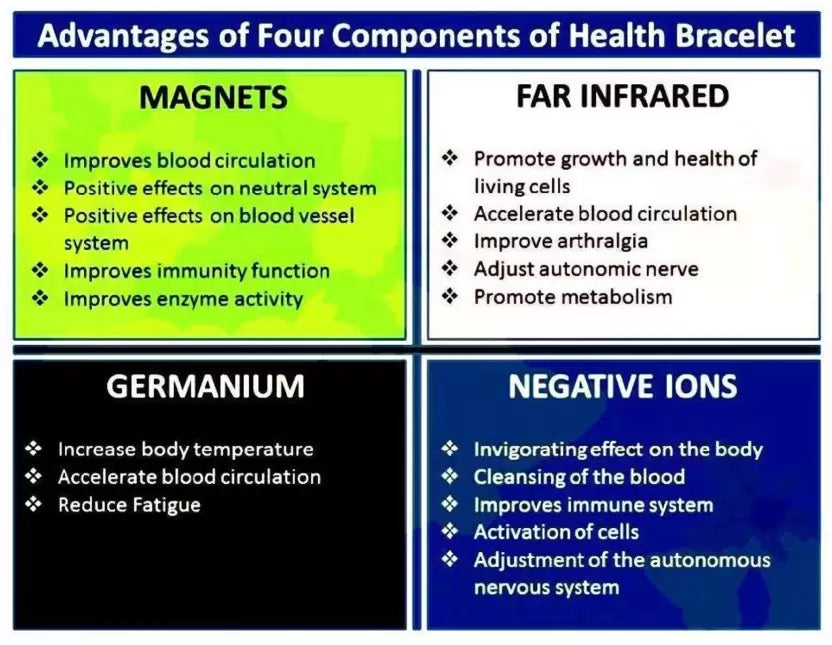 Advantages of Four Components of Health Bracelet

MAGNETS

❖ Improves blood circulation
❖ Positive effects on neutral system
❖ Positive effects on blood vessel system
❖ Improves immunity function
❖ Improves enzyme activity

FAR INFRARED

❖ Promote growth and health of living cells
❖ Accelerate blood circulation
❖ Improve arthralgia
❖ Adjust autonomic nerve
❖ Promote metabolism

GERMANIUM

❖ Increase body temperature
❖ Accelerate blood circulation
❖ Reduce Fatigue

NEGATIVE IONS

❖ Invigorating effect on the body
❖ Cleansing of the blood
❖ Improves immune system
❖ Activation of cells
❖ Adjustment of the autonomous nervous system